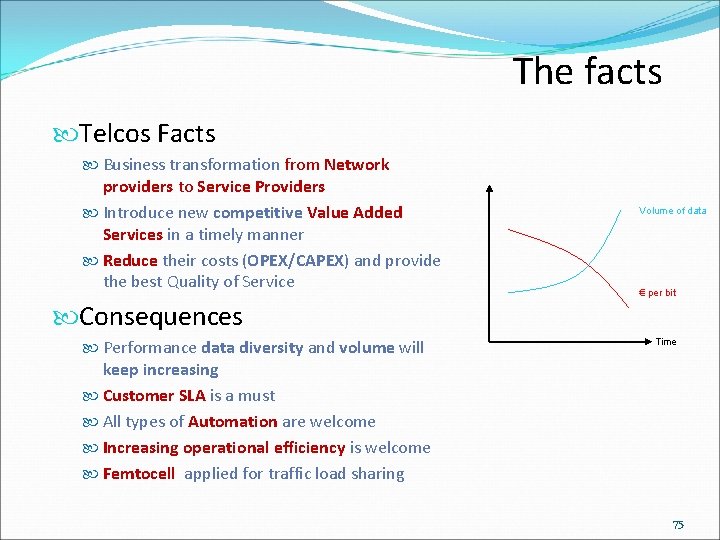 The facts

Telcos Facts

Business transformation from Network providers to Service Providers

Introduce new competitive Value Added Services in a timely manner

Reduce their costs (OPEX/CAPEX) and provide the best Quality of Service

Consequences

Performance data diversity and volume will keep increasing

Customer SLA is a must

All types of Automation are welcome

Increasing operational efficiency is welcome

Femtocell applied for traffic load sharing

Volume of data

€ per bit

Time

75